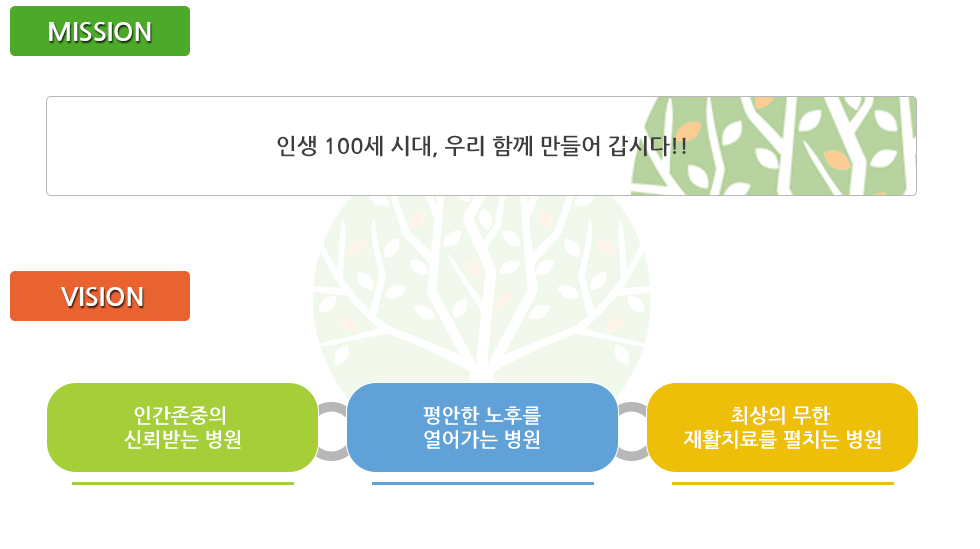 MISSION

인생 100세 시대, 우리 함께 만들어 갑시다!!

VISION

인간존중의
신뢰받는 병원

평안한 노후를
열어가는 병원

최상의 무한
재활치료를 펼치는 병원